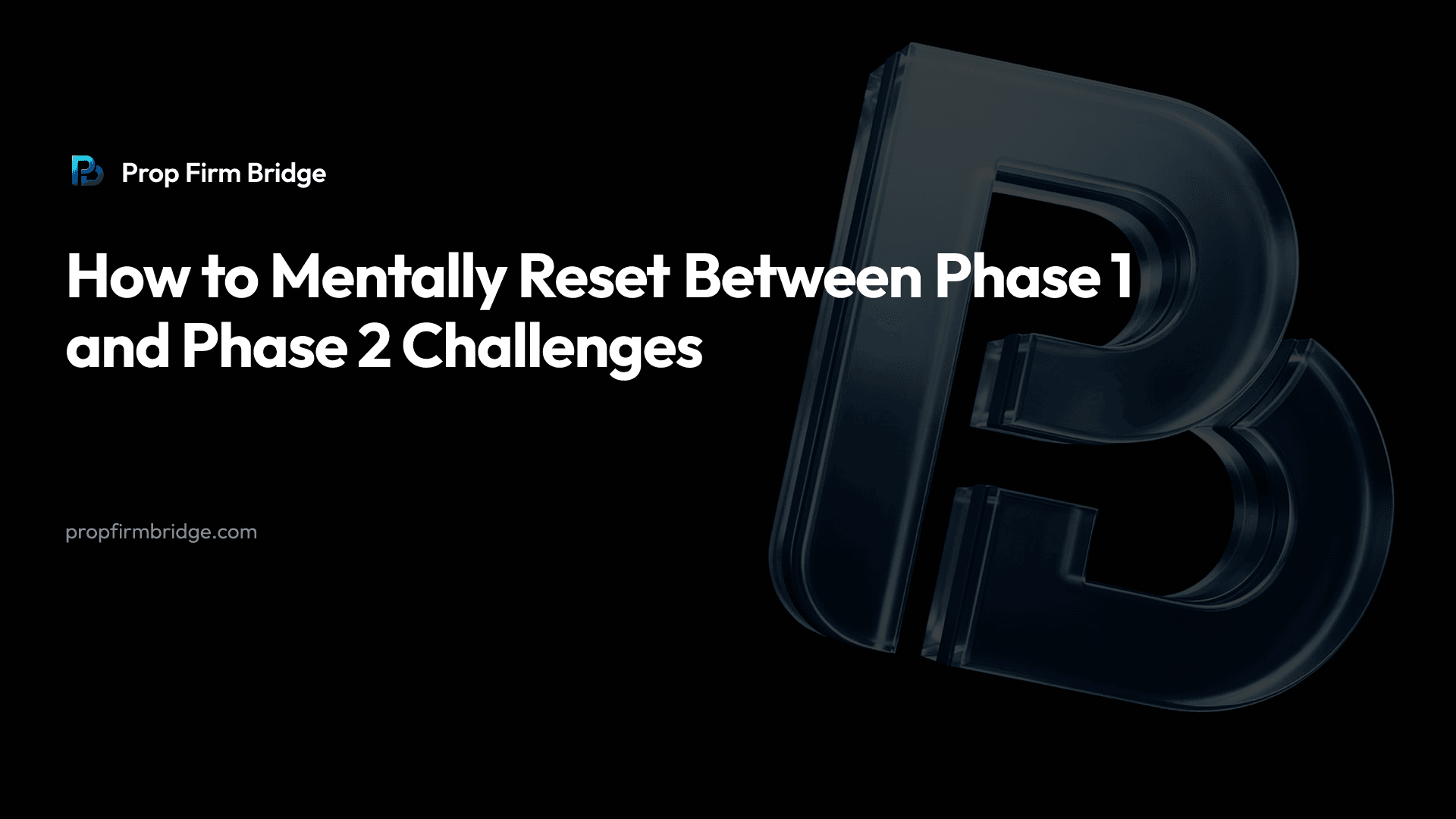 Prop Firm Bridge

How to Mentally Reset Between Phase 1 and Phase 2 Challenges

propfirmbridge.com